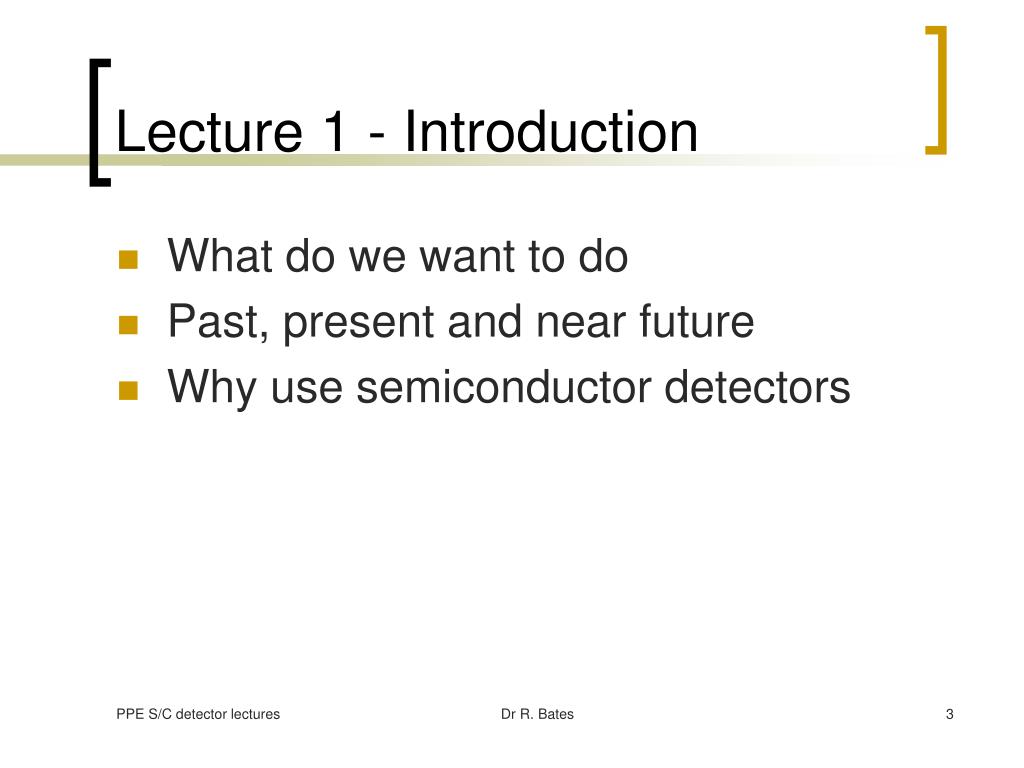 Lecture 1 - Introduction

- What do we want to do
- Past, present and near future
- Why use semiconductor detectors

PPE S/C detector lectures

Dr R. Bates

3